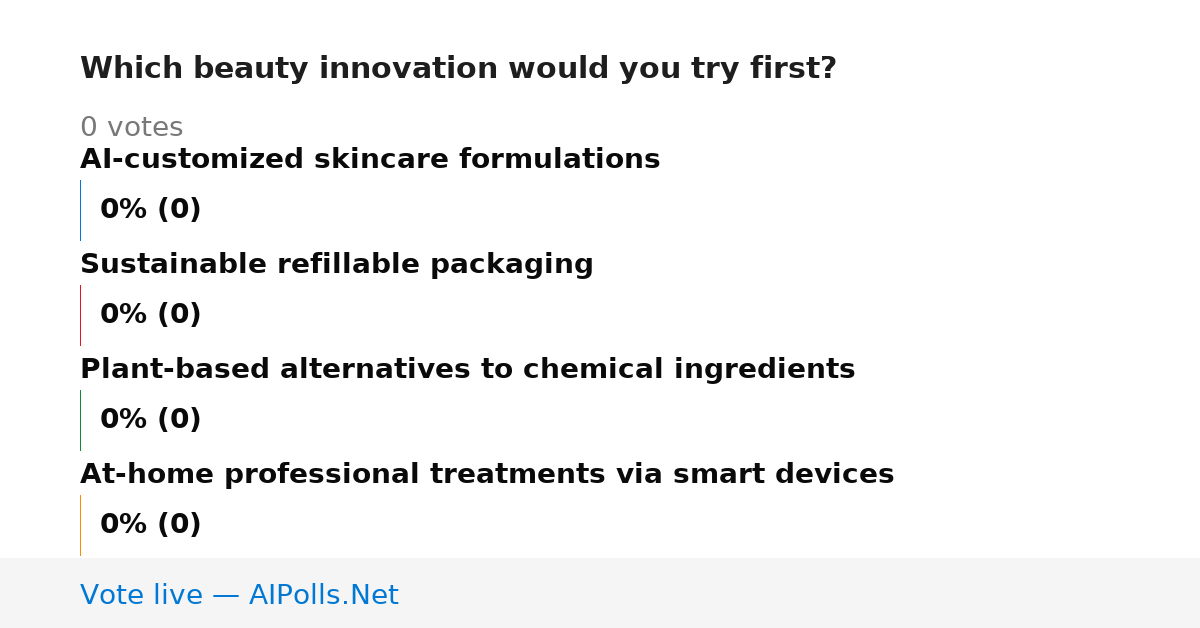 Which beauty innovation would you try first?

0 votes

AI-customized skincare formulations

0% (0)

Sustainable refillable packaging

0% (0)

Plant-based alternatives to chemical ingredients

0% (0)

At-home professional treatments via smart devices

0% (0)

Vote live — AIPolls.Net